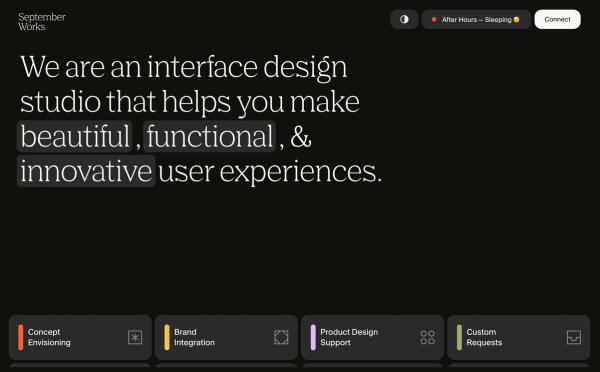 September Works

After Hours – Sleeping 😴

Connect

We are an interface design studio that helps you make beautiful, functional, & innovative user experiences.

Concept Envisioning

Brand Integration

Product Design Support

Custom Requests